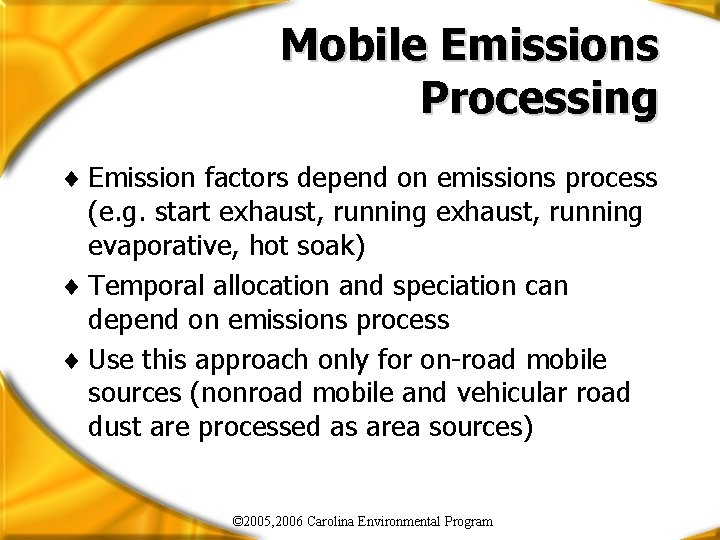 Mobile Emissions Processing

♦ Emission factors depend on emissions process (e.g. start exhaust, running exhaust, running evaporative, hot soak)

♦ Temporal allocation and speciation can depend on emissions process

♦ Use this approach only for on-road mobile sources (nonroad mobile and vehicular road dust are processed as area sources)

©2005,2006 Carolina Environmental Program